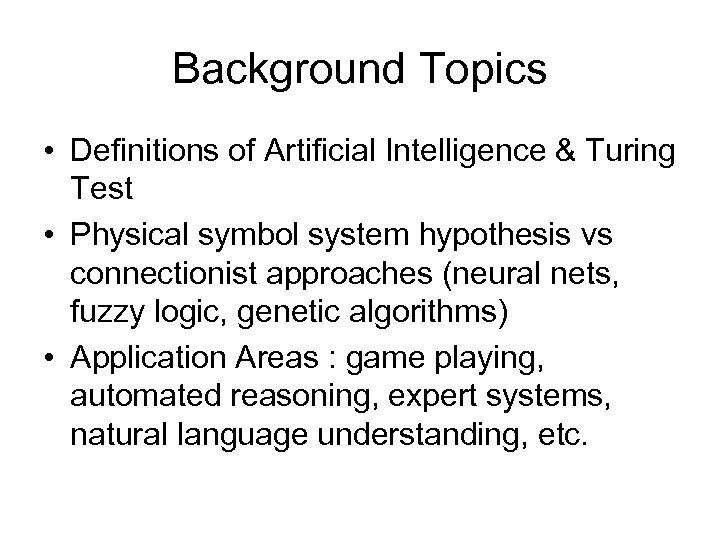 Background Topics

• Definitions of Artificial Intelligence & Turing Test

• Physical symbol system hypothesis vs connectionist approaches (neural nets, fuzzy logic, genetic algorithms)

• Application Areas : game playing, automated reasoning, expert systems, natural language understanding, etc.